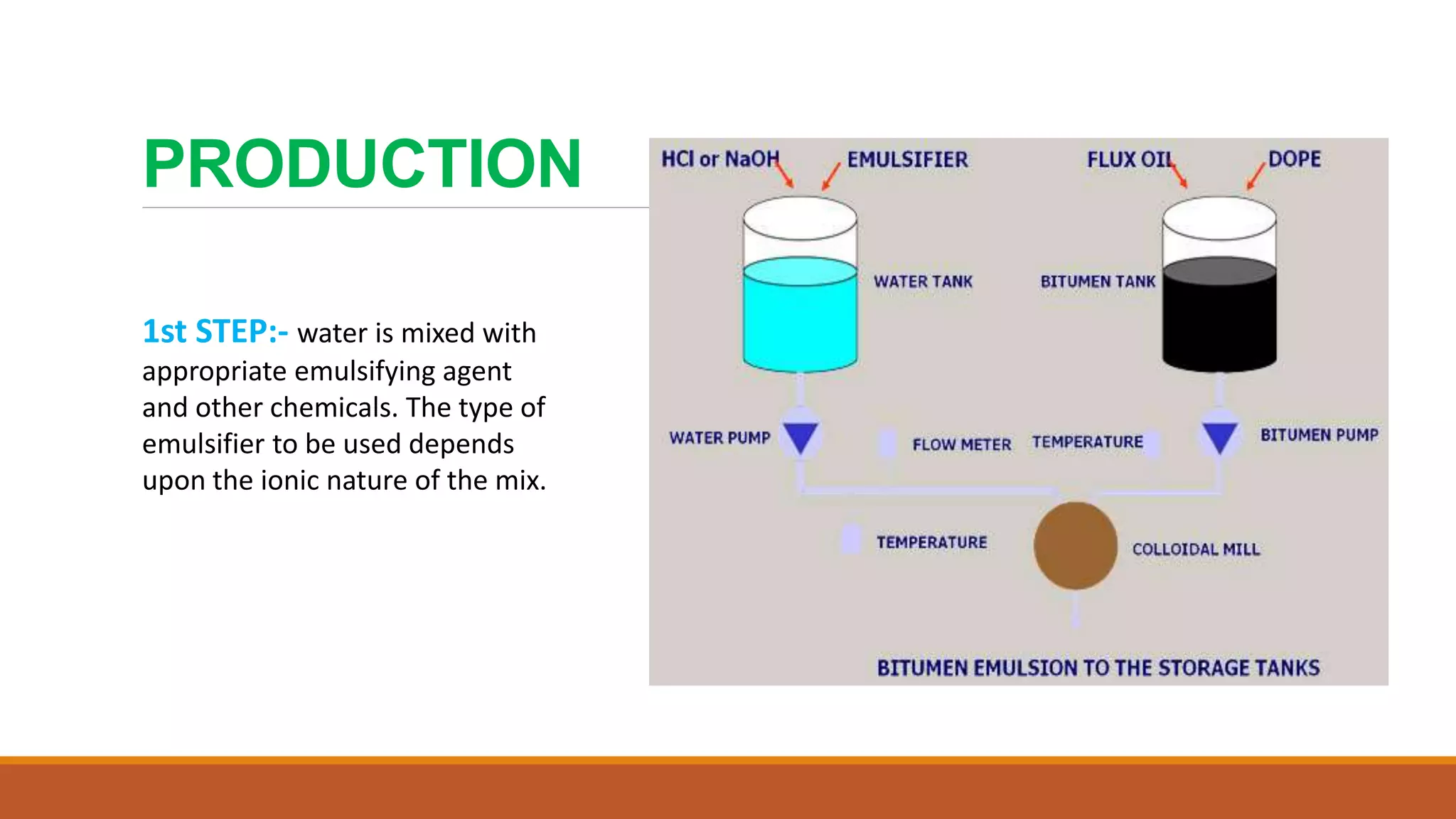 PRODUCTION

1st STEP:- water is mixed with appropriate emulsifying agent and other chemicals. The type of emulsifier to be used depends upon the ionic nature of the mix.

HCl or NaOH
EMULSIFIER
FLUX OIL
DOPE
WATER TANK
BITUMEN TANK
WATER PUMP
FLOW METER
TEMPERATURE
BITUMEN PUMP
TEMPERATURE
COLLOIDAL MILL
BITUMEN EMULSION TO THE STORAGE TANKS